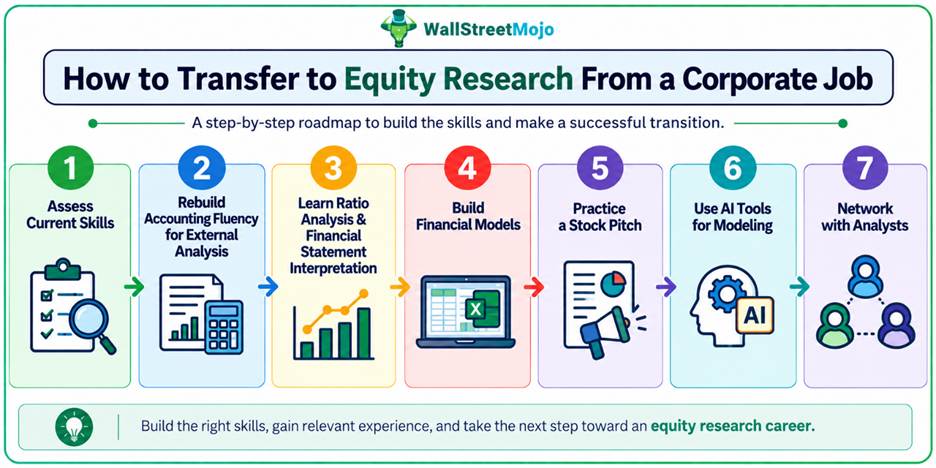 WallStreetMojo

How to Transfer to Equity Research From a Corporate Job

A step-by-step roadmap to build the skills and make a successful transition.

1
Assess Current Skills

2
Rebuild Accounting Fluency for External Analysis

3
Learn Ratio Analysis & Financial Statement Interpretation

4
Build Financial Models

X

5
Practice a Stock Pitch

6
Use AI Tools for Modeling

AI

7
Network with Analysts

Build the right skills, gain relevant experience, and take the next step toward an equity research career.